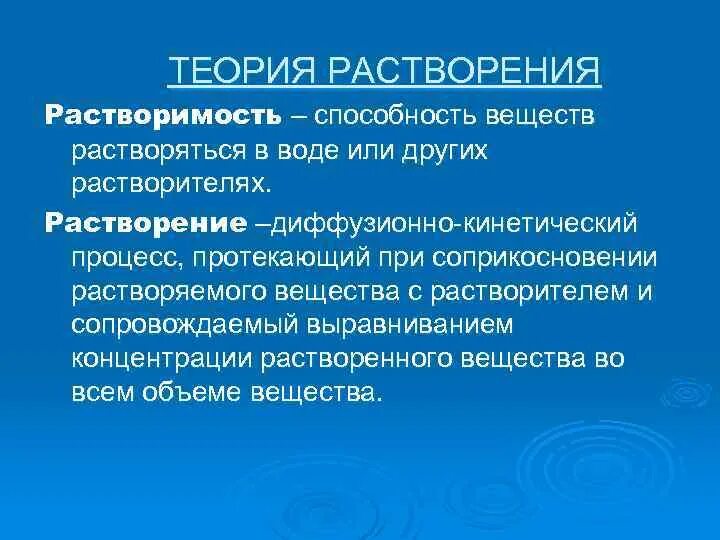 ТЕОРИЯ РАСТВОРЕНИЯ

Растворимость – способность веществ растворяться в воде или других растворителях.

Растворение –диффузионно-кинетический процесс, протекающий при соприкосновении растворяемого вещества с растворителем и сопровождаемый выравниванием концентрации растворенного вещества во всем объеме вещества.